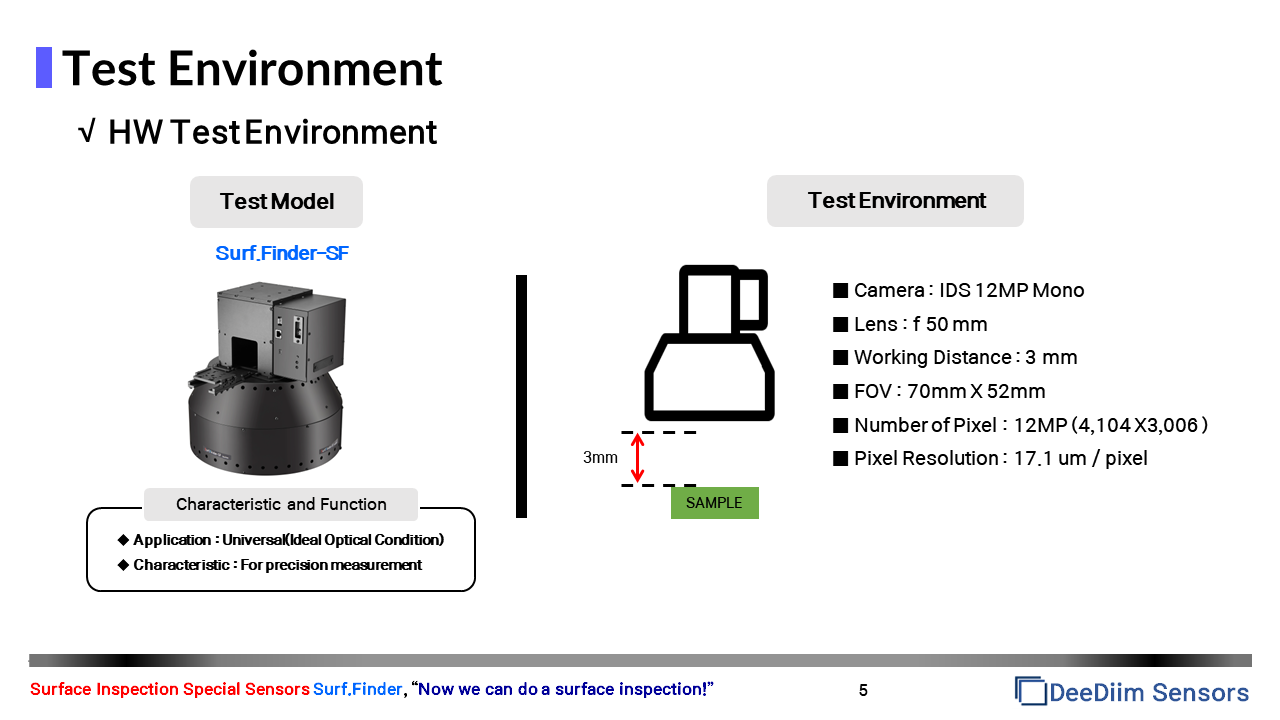 Test Environment

√ HW Test Environment

Test Model

Surf.Finder-SF

Characteristic and Function

◆ Application : Universal(Ideal Optical Condition)
◆ Characteristic : For precision measurement

Test Environment

3mm

SAMPLE

■ Camera : IDS 12MP Mono
■ Lens : f 50 mm
■ Working Distance : 3 mm
■ FOV : 70mm X 52mm
■ Number of Pixel : 12MP (4,104 X3,006 )
■ Pixel Resolution : 17.1 um / pixel

Surface Inspection Special Sensors Surf.Finder, "Now we can do a surface inspection!"

5

DeeDiim Sensors